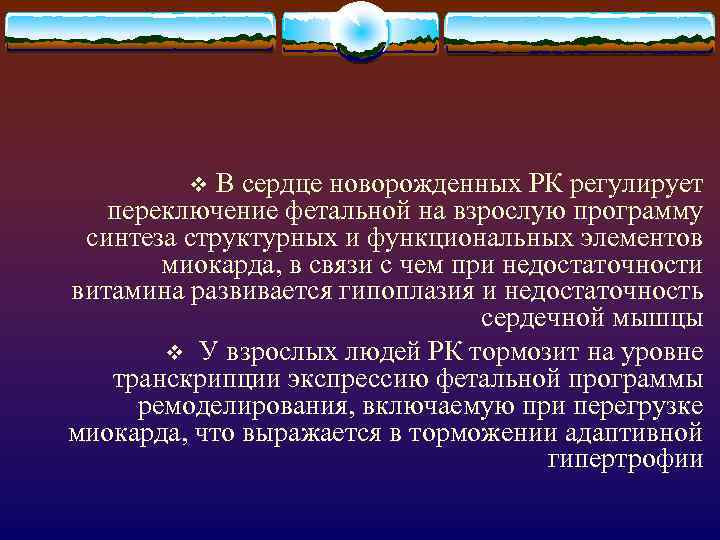 ❖ В сердце новорожденных РК регулирует переключение фетальной на взрослую программу синтеза структурных и функциональных элементов миокарда, в связи с чем при недостаточности витамина развивается гипоплазия и недостаточность сердечной мышцы

❖ У взрослых людей РК тормозит на уровне транскрипции экспрессию фетальной программы ремоделирования, включаемую при перегрузке миокарда, что выражается в торможении адаптивной гипертрофии